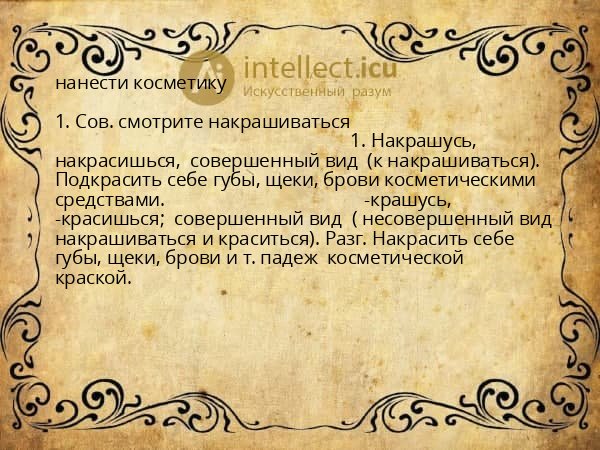 intellect.icu
Искусственный разум

нанести косметику

1. Сов. смотрите накрашиваться

1. Накрашусь, накрасишься, совершенный вид (к накрашиваться). Подкрасить себе губы, щеки, брови косметическими средствами. -крашусь, -красишься; совершенный вид ( несовершенный вид накрашиваться и краситься). Разг. Накрасить себе губы, щеки, брови и т. падеж косметической краской.